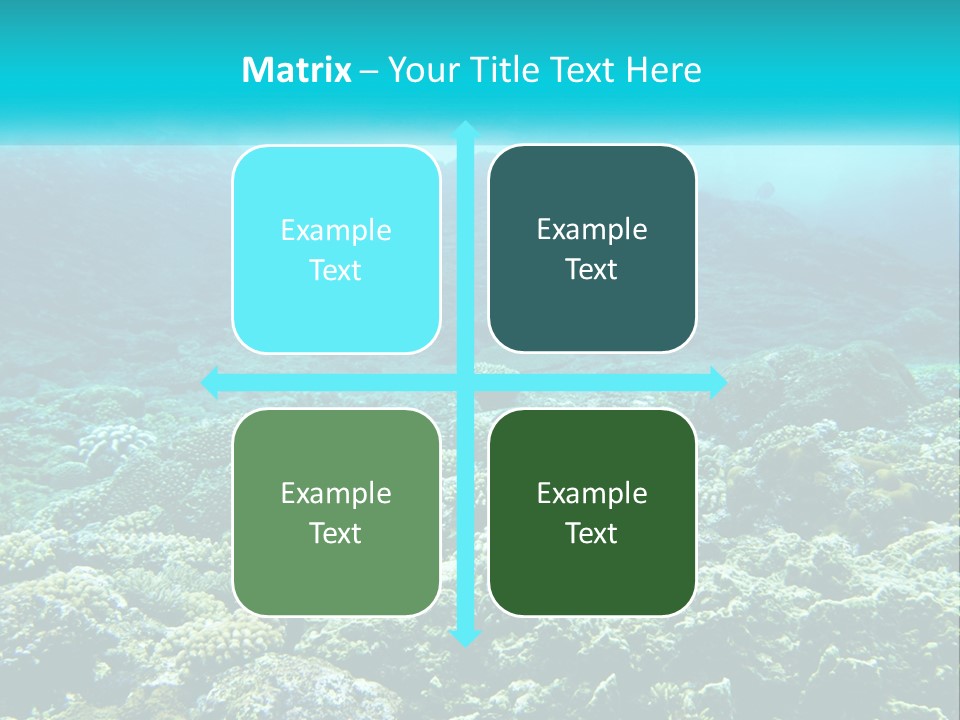 Matrix – Your Title Text Here

Example Text

Example Text

Example Text

Example Text